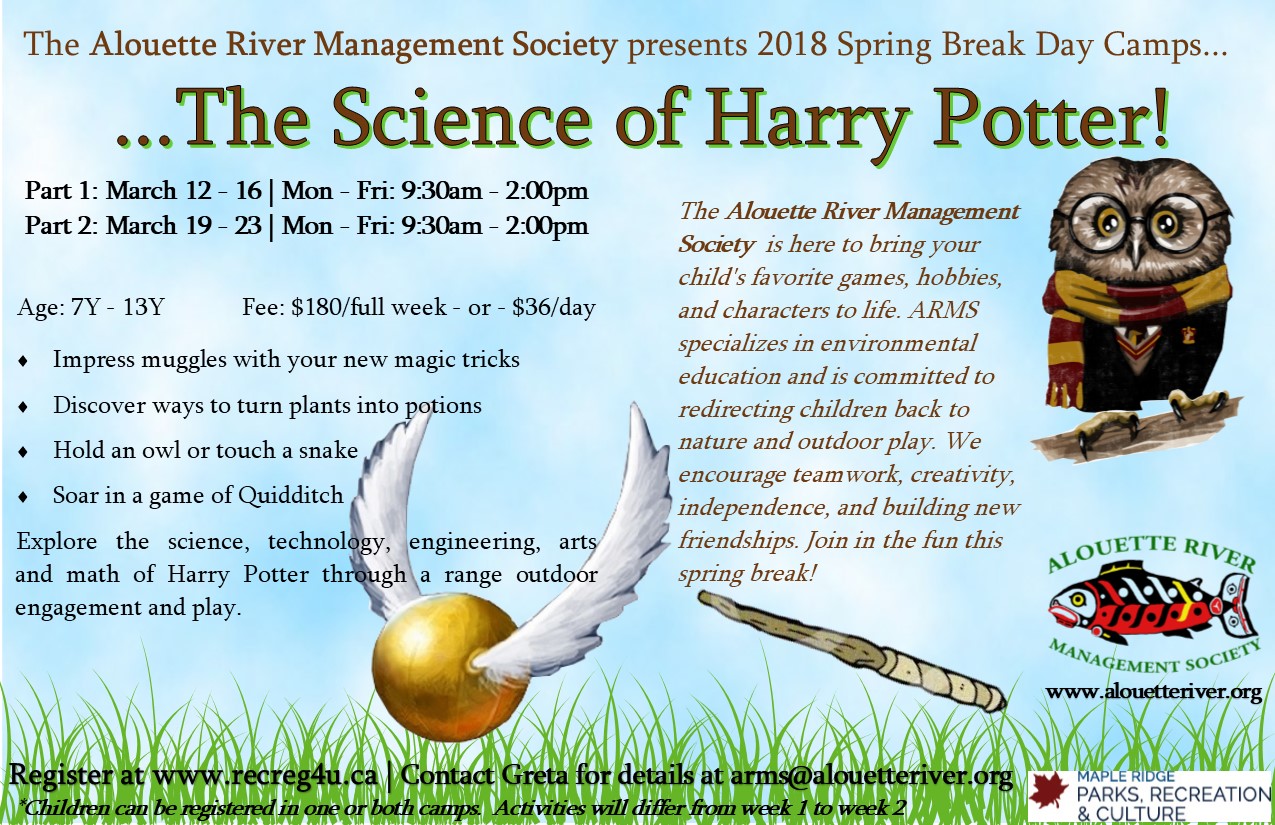 The Alouette River Management Society presents 2018 Spring Break Day Camps...

...The Science of Harry Potter!

Part 1: March 12 - 16 | Mon - Fri: 9:30am - 2:00pm
Part 2: March 19 - 23 | Mon - Fri: 9:30am - 2:00pm

Age: 7Y - 13Y Fee: $180/full week - or - $36/day

♦ Impress muggles with your new magic tricks
♦ Discover ways to turn plants into potions
♦ Hold an owl or touch a snake
♦ Soar in a game of Quidditch

Explore the science, technology, engineering, arts and math of Harry Potter through a range outdoor engagement and play.

The Alouette River Management Society is here to bring your child's favorite games, hobbies, and characters to life. ARMS specializes in environmental education and is committed to redirecting children back to nature and outdoor play. We encourage teamwork, creativity, independence, and building new friendships. Join in the fun this spring break!

ALOUETTE RIVER
MANAGEMENT SOCIETY
www.alouetteriver.org

Register at www.recreg4u.ca | Contact Greta for details at arms@alouetteriver.org
*Children can be registered in one or both camps. Activities will differ from week 1 to week 2

MAPLE RIDGE
PARKS, RECREATION & CULTURE